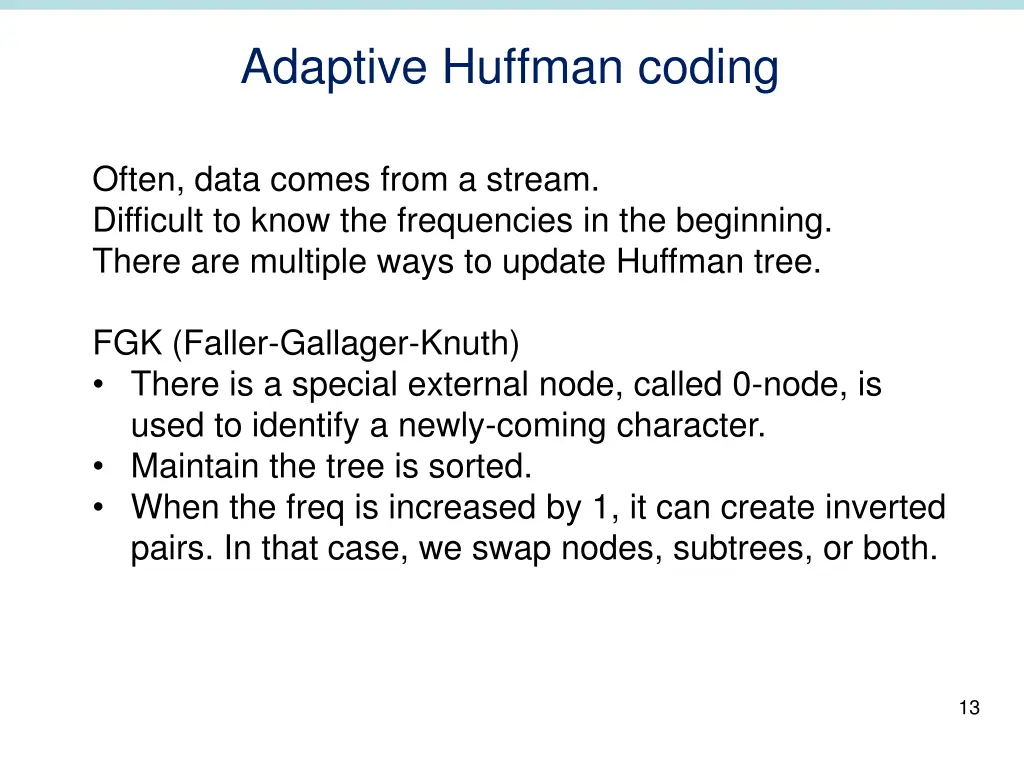 Adaptive Huffman coding

Often, data comes from a stream.
Difficult to know the frequencies in the beginning.
There are multiple ways to update Huffman tree.

FGK (Faller-Gallager-Knuth)
• There is a special external node, called 0-node, is used to identify a newly-coming character.
• Maintain the tree is sorted.
• When the freq is increased by 1, it can create inverted pairs. In that case, we swap nodes, subtrees, or both.

13